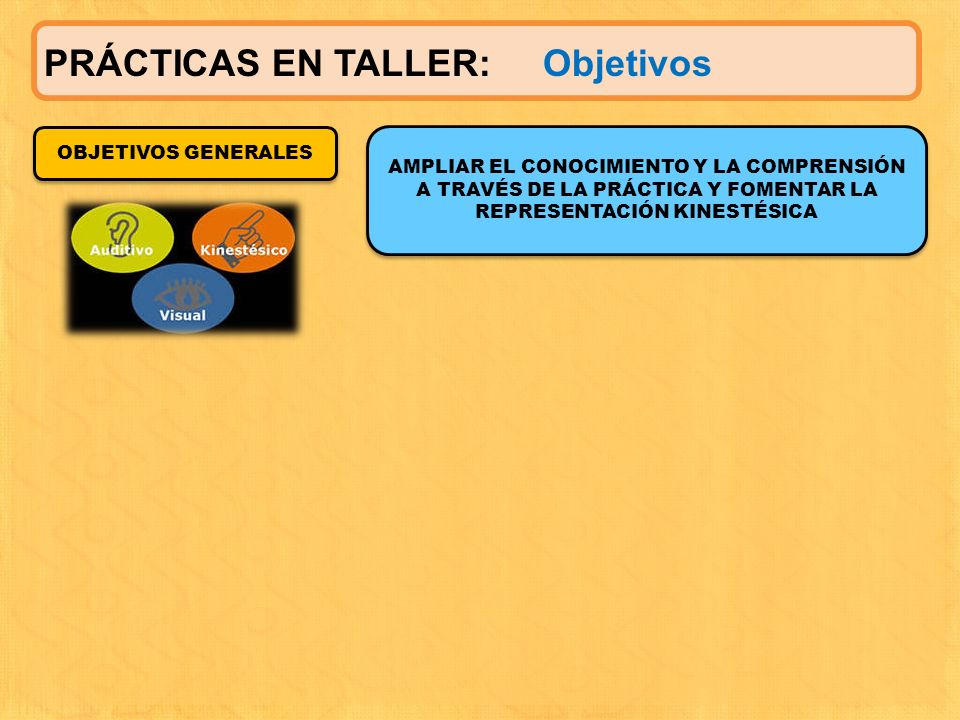 PRÁCTICAS EN TALLER: Objetivos

OBJETIVOS GENERALES

Auditivo
Kinestésico
Visual

AMPLIAR EL CONOCIMIENTO Y LA COMPRENSIÓN A TRAVÉS DE LA PRÁCTICA Y FOMENTAR LA REPRESENTACIÓN KINESTÉSICA